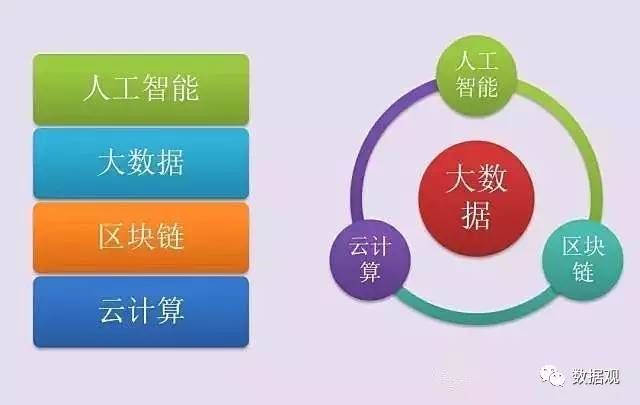 人工智能

大数据

区块链

云计算

人工智能

大数据

云计算

区块链

数据观